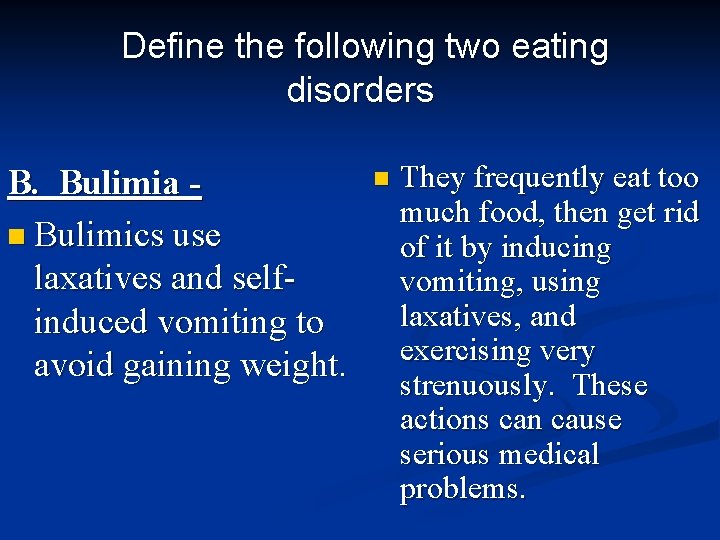 Define the following two eating disorders

B. Bulimia -

Bulimics use laxatives and self-induced vomiting to avoid gaining weight.

They frequently eat too much food, then get rid of it by inducing vomiting, using laxatives, and exercising very strenuously. These actions can cause serious medical problems.